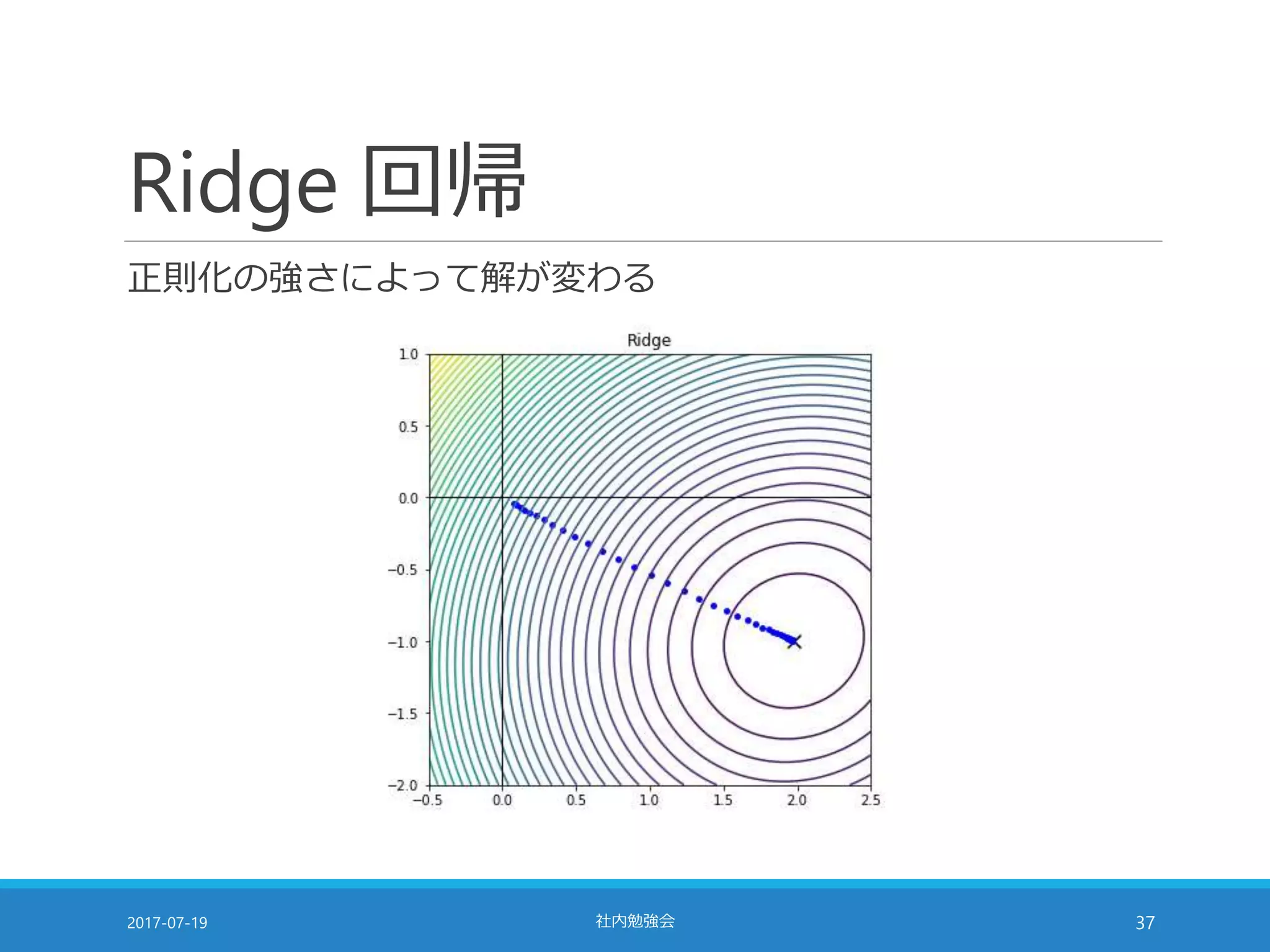 Ridge 回帰

正則化の強さによって解が変わる

Ridge

1.0
0.5
0.0
−0.5
−1.0
−1.5
−2.0

−0.5 0.0 0.5 1.0 1.5 2.0 2.5

2017-07-19

社内勉強会

37